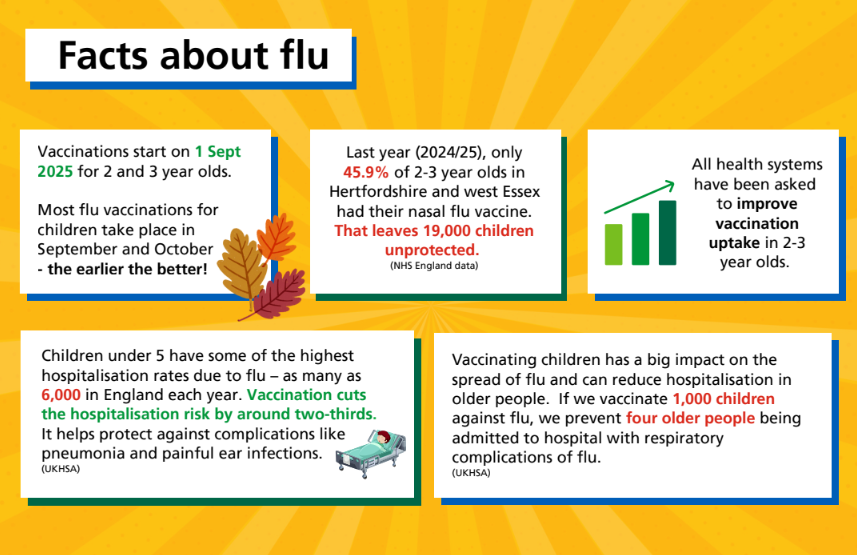 Facts about flu

Vaccinations start on 1 Sept 2025 for 2 and 3 year olds.

Most flu vaccinations for children take place in September and October - the earlier the better!

Last year (2024/25), only 45.9% of 2-3 year olds in Hertfordshire and west Essex had their nasal flu vaccine. That leaves 19,000 children unprotected.
(NHS England data)

All health systems have been asked to improve vaccination uptake in 2-3 year olds.

Children under 5 have some of the highest hospitalisation rates due to flu – as many as 6,000 in England each year. Vaccination cuts the hospitalisation risk by around two-thirds. It helps protect against complications like pneumonia and painful ear infections.
(UKHSA)

Vaccinating children has a big impact on the spread of flu and can reduce hospitalisation in older people. If we vaccinate 1,000 children against flu, we prevent four older people being admitted to hospital with respiratory complications of flu.
(UKHSA)